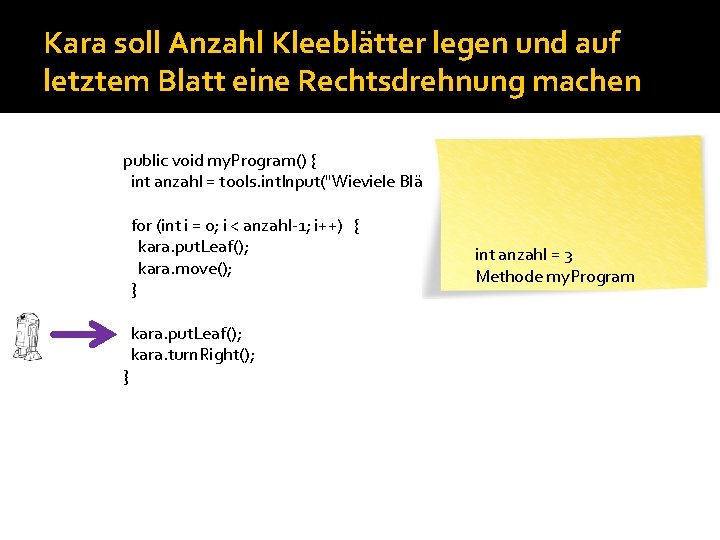 Kara soll Anzahl Kleeblätter legen und auf letztem Blatt eine Rechtsdrehnung machen

public void myProgram() {
 int anzahl = tools.intInput("Wieviele Blä

 for (int i = 0; i < anzahl-1; i++)  {
  kara.putLeaf();
  kara.move();
 }

 kara.putLeaf();
 kara.turnRight();
}

int anzahl = 3
Methode myProgram